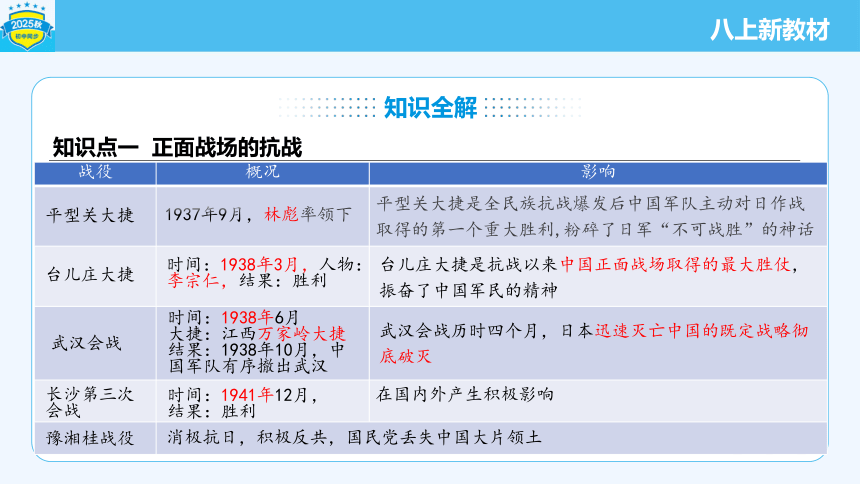 2025秋
初中同步

八上新教材

知识全解

知识点一 正面战场的抗战

| 战役 | 概况 | 影响 |
|---|---|---|
| 平型关大捷 | 1937年9月，林彪率领下 | 平型关大捷是全民族抗战爆发后中国军队主动对日作战取得的第一个重大胜利，粉碎了日军“不可战胜”的神话 |
| 台儿庄大捷 | 时间：1938年3月，人物：李宗仁，结果：胜利 | 台儿庄大捷是抗战以来中国正面战场取得的最大胜仗，振奋了中国军民的精神 |
| 武汉会战 | 时间：1938年6月 大捷：江西万家岭大捷 结果：1938年10月，中国军队有序撤出武汉 | 武汉会战历时四个月，日本迅速灭亡中国的既定战略彻底破灭 |
| 长沙第三次会战 | 时间：1941年12月，结果：胜利 | 在国内外产生积极影响 |
| 豫湘桂战役 | 消极抗日，积极反共，国民党丢失中国大片领土 | |